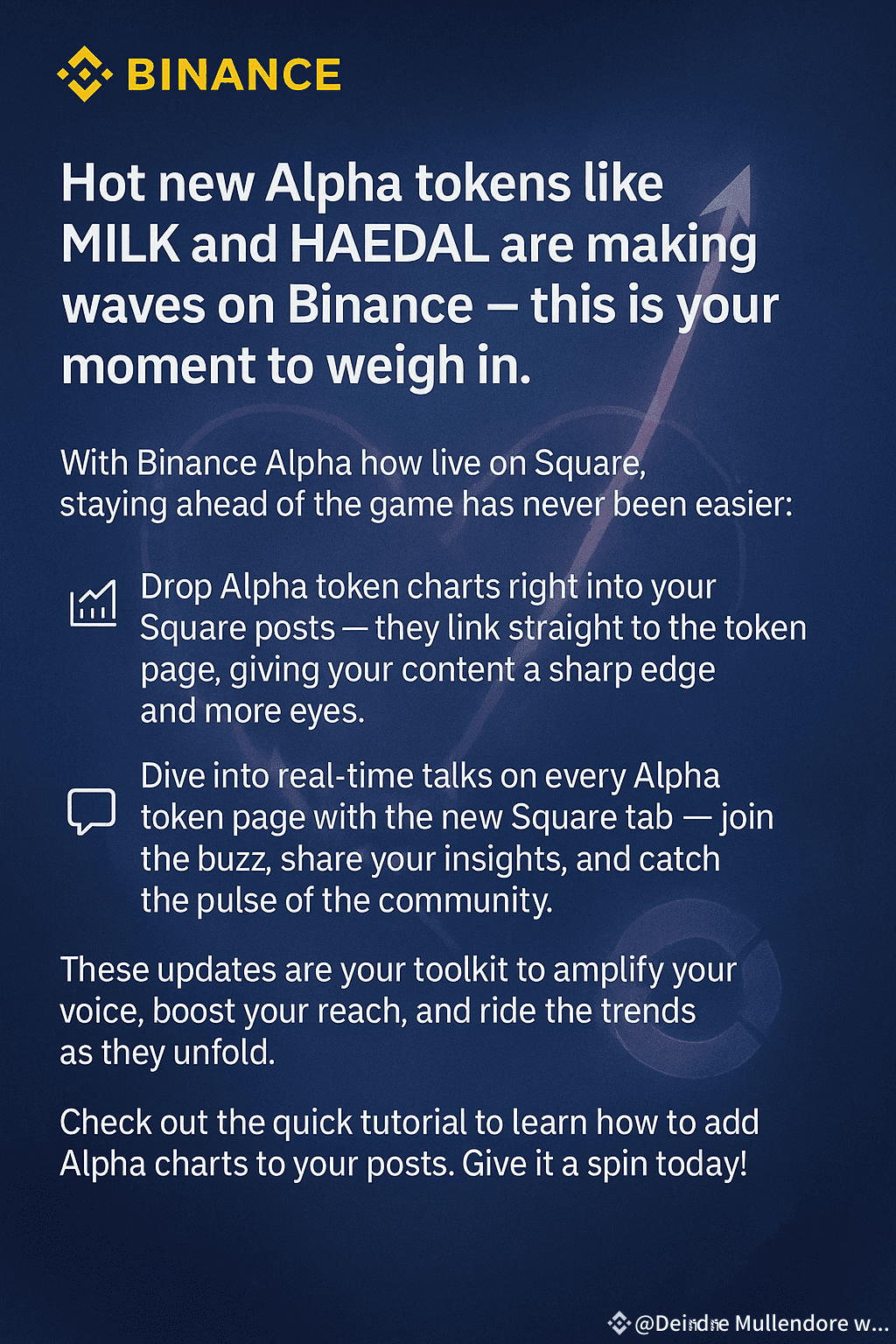 BINANCE

Hot new Alpha tokens like MILK and HAEDAL are making waves on Binance – this is your moment to weigh in.

With Binance Alpha how live on Square, staying ahead of the game has never been easier:

Drop Alpha token charts right into your Square posts — they link straight to the token page, giving your content a sharp edge and more eyes.

Dive into real-time talks on every Alpha token page with the new Square tab — join the buzz, share your insights, and catch the pulse of the community.

These updates are your toolkit to amplify your voice, boost your reach, and ride the trends as they unfold.

Check out the quick tutorial to learn how to add Alpha charts to your posts. Give it a spin today!

@Deirdre Mullendore w...